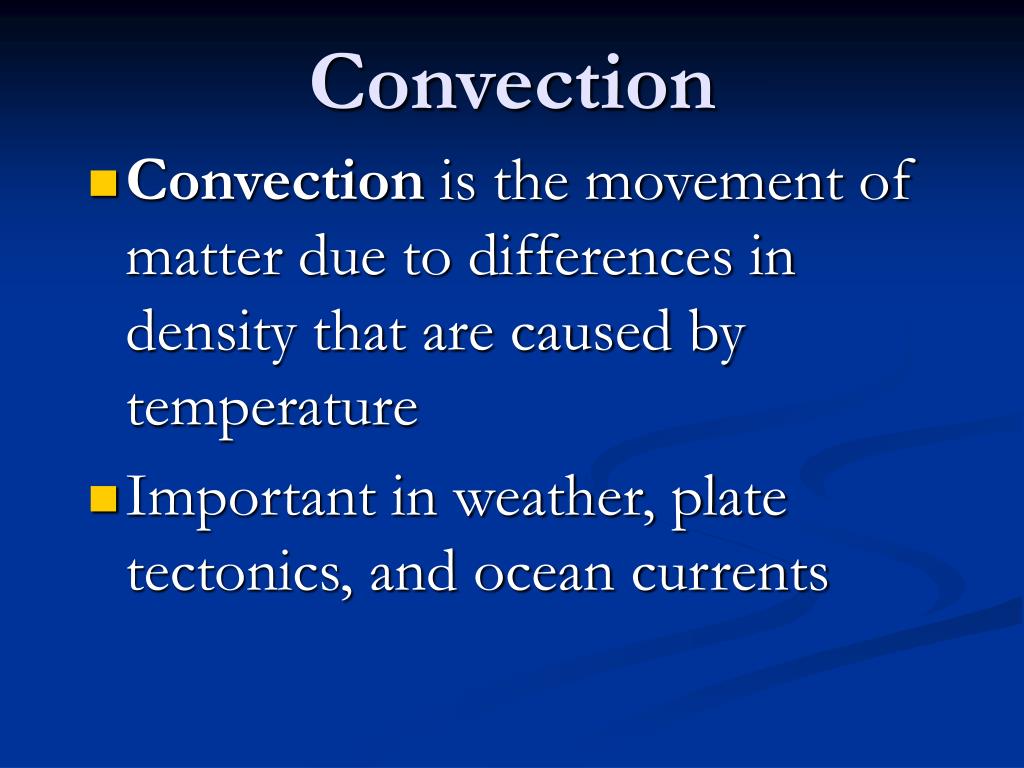 Convection

Convection is the movement of matter due to differences in density that are caused by temperature

Important in weather, plate tectonics, and ocean currents